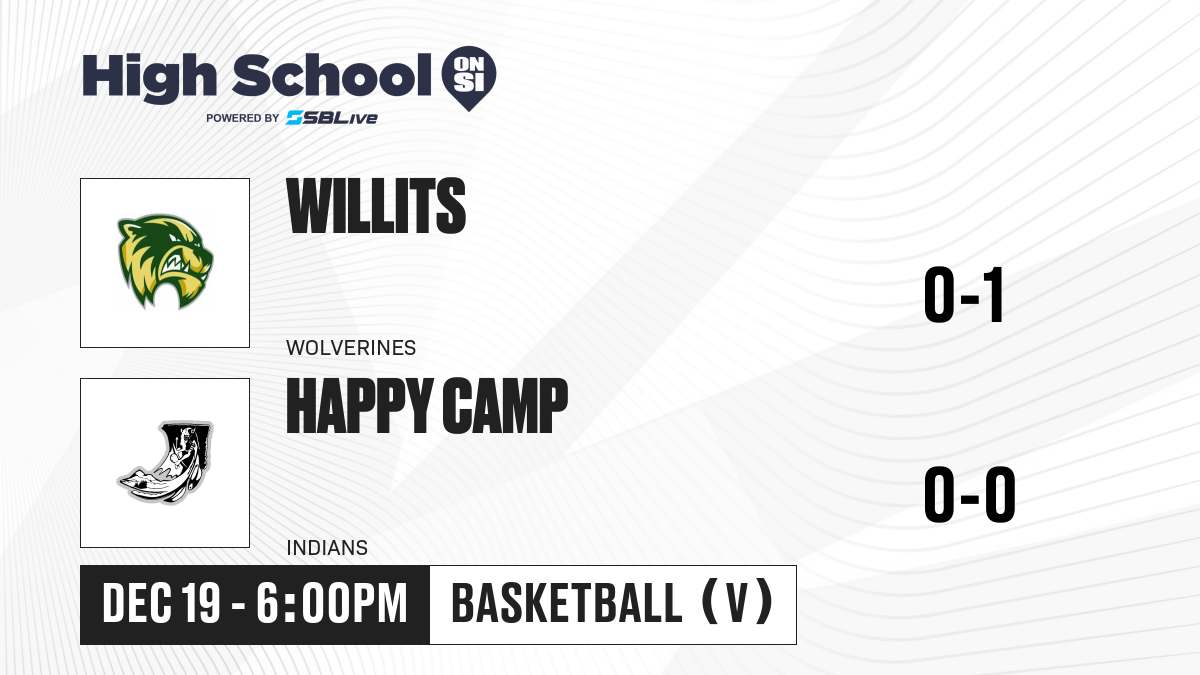 High School ON SI
POWERED BY SBLive

WILLITS
WOLVERINES
0-1

HAPPY CAMP
INDIANS
0-0

DEC 19 - 6:00PM
BASKETBALL (V)